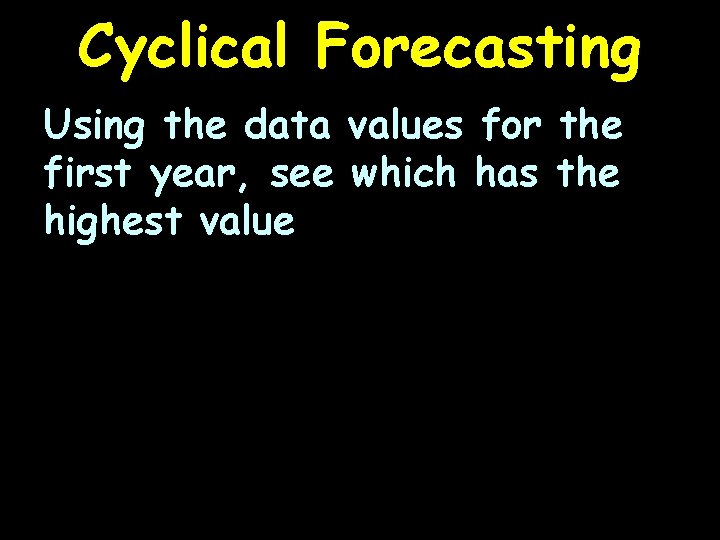 Cyclical Forecasting

Using the data values for the first year, see which has the highest value